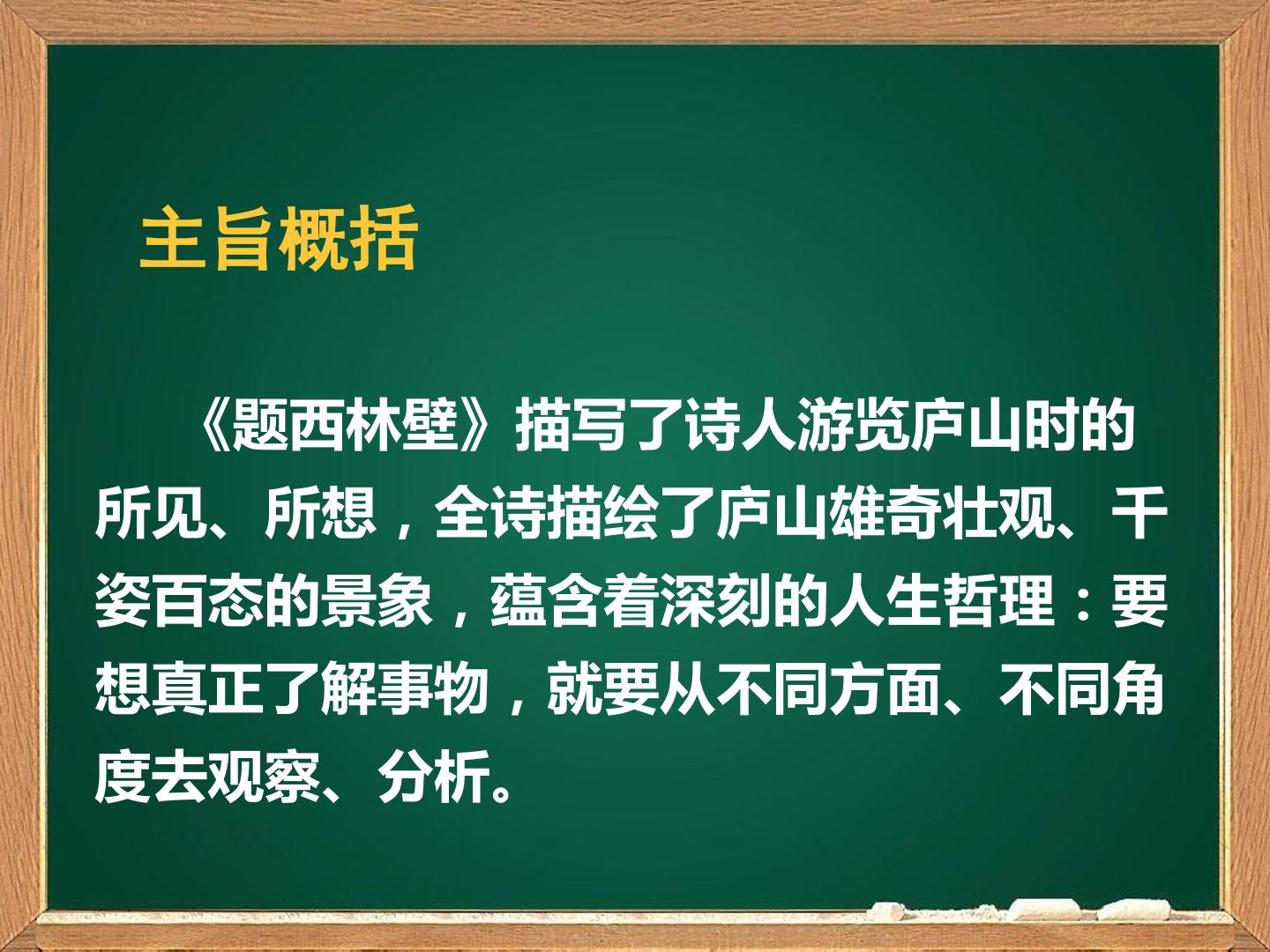 主旨概括

《题西林壁》描写了诗人游览庐山时的所见、所想，全诗描绘了庐山雄奇壮观、千姿百态的景象，蕴含着深刻的人生哲理：要想真正了解事物，就要从不同方面、不同角度去观察、分析。